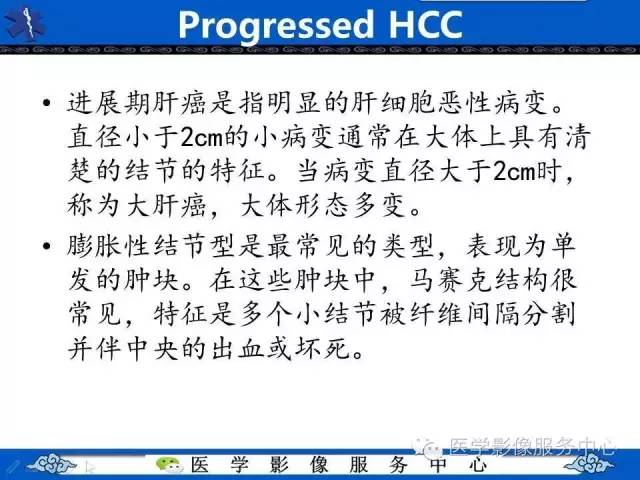 Progressed HCC

• 进展期肝癌是指明显的肝细胞恶性病变。直径小于2cm的小病变通常在大体上具有清楚的结节的特征。当病变直径大于2cm时，称为大肝癌，大体形态多变。

• 膨胀性结节型是最常见的类型，表现为单发的肿块。在这些肿块中，马赛克结构很常见，特征是多个小结节被纤维间隔分割并伴中央的出血或坏死。

医学影像服务中心

医 学 影 像 服 务 中 心